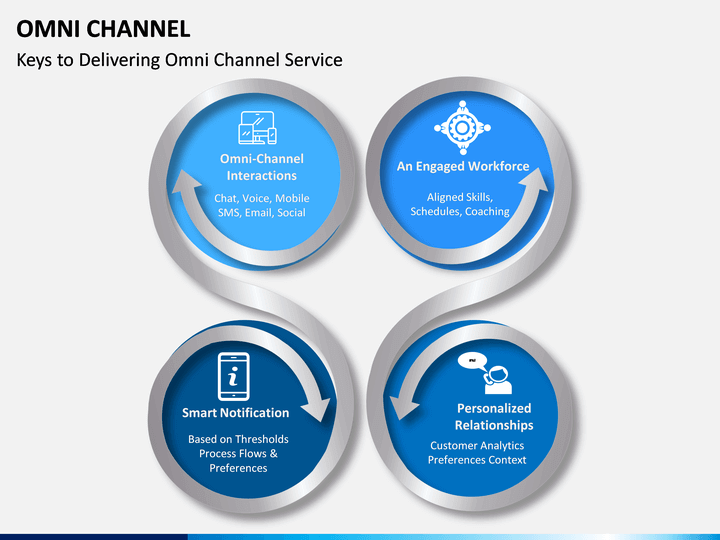 OMNI CHANNEL

Keys to Delivering Omni Channel Service

Omni-Channel Interactions

Chat, Voice, Mobile SMS, Email, Social

An Engaged Workforce

Aligned Skills, Schedules, Coaching

Smart Notification

Based on Thresholds Process Flows & Preferences

Personalized Relationships

Customer Analytics Preferences Context